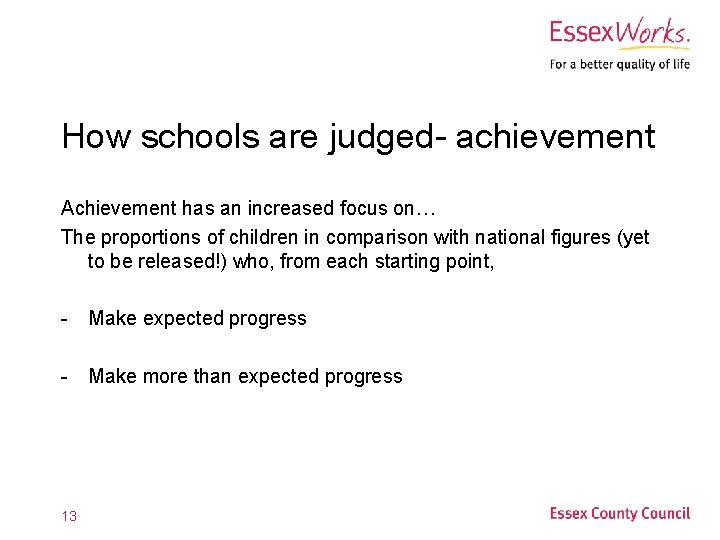 EssexWorks.
For a better quality of life

How schools are judged- achievement

Achievement has an increased focus on…

The proportions of children in comparison with national figures (yet to be released!) who, from each starting point,

- Make expected progress

- Make more than expected progress

13

Essex County Council